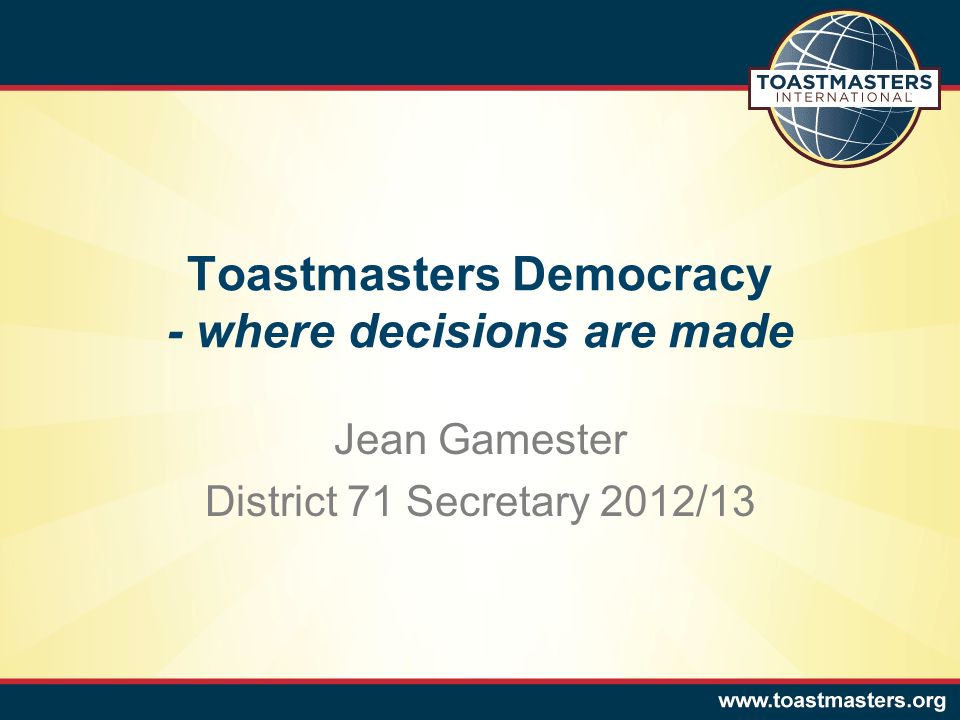 TOASTMASTERS INTERNATIONAL

Toastmasters Democracy
- where decisions are made

Jean Gamester
District 71 Secretary 2012/13

www.toastmasters.org